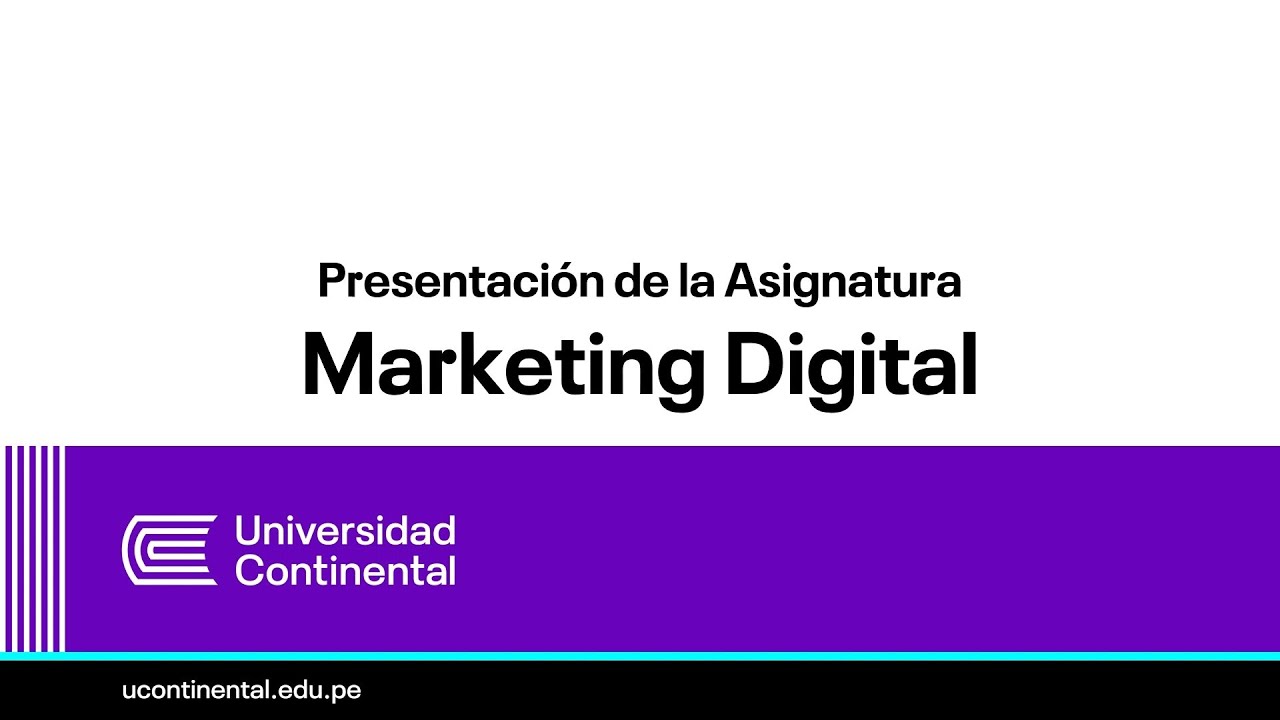 Presentación de la Asignatura

Marketing Digital

Universidad Continental

ucontinental.edu.pe